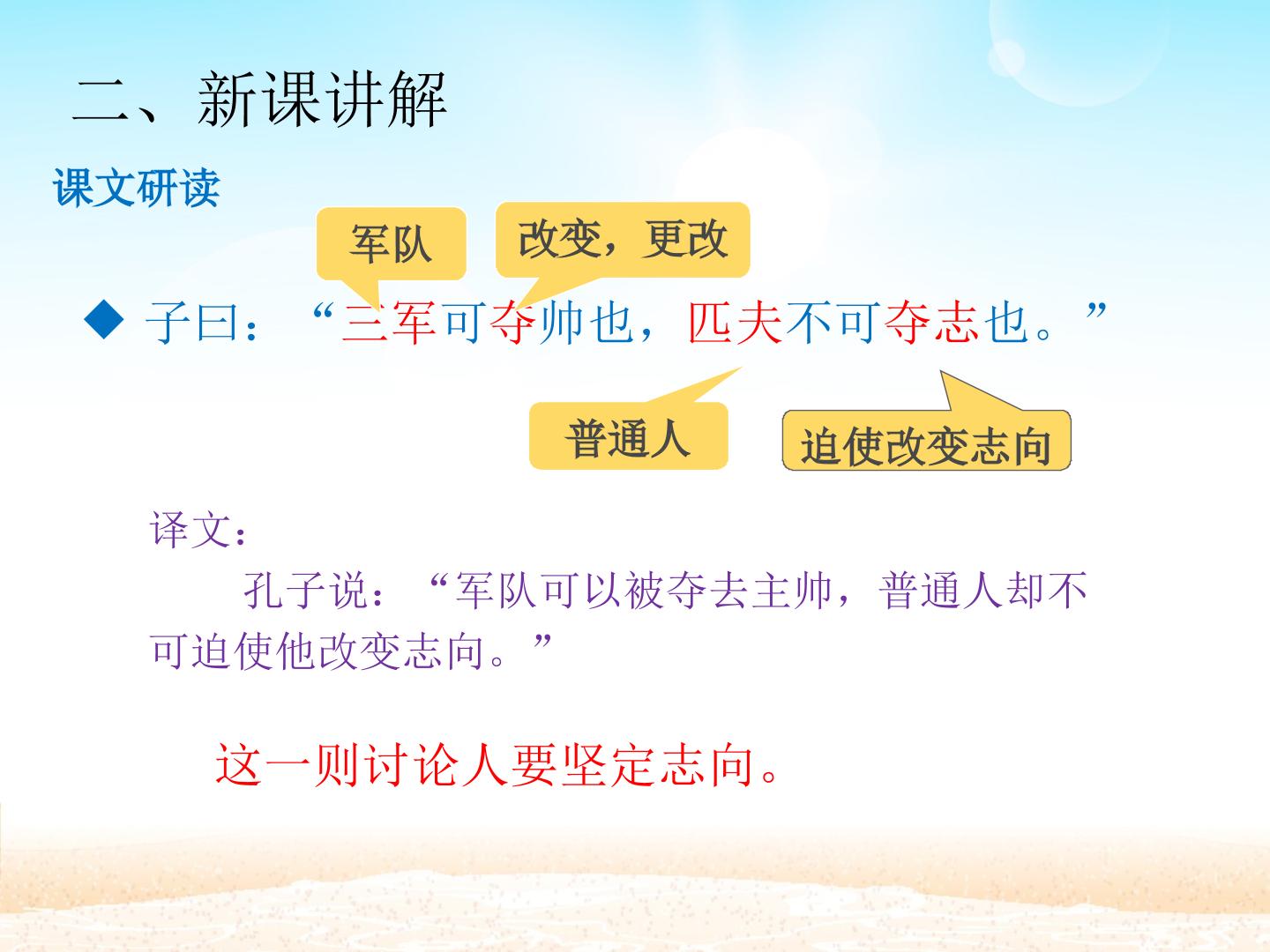 二、新课讲解

课文研读

军队

改变，更改

◆ 子曰：“三军可夺帅也，匹夫不可夺志也。”

普通人

迫使改变志向

译文：

孔子说：“军队可以被夺去主帅，普通人却不可迫使他改变志向。”

这一则讨论人要坚定志向。